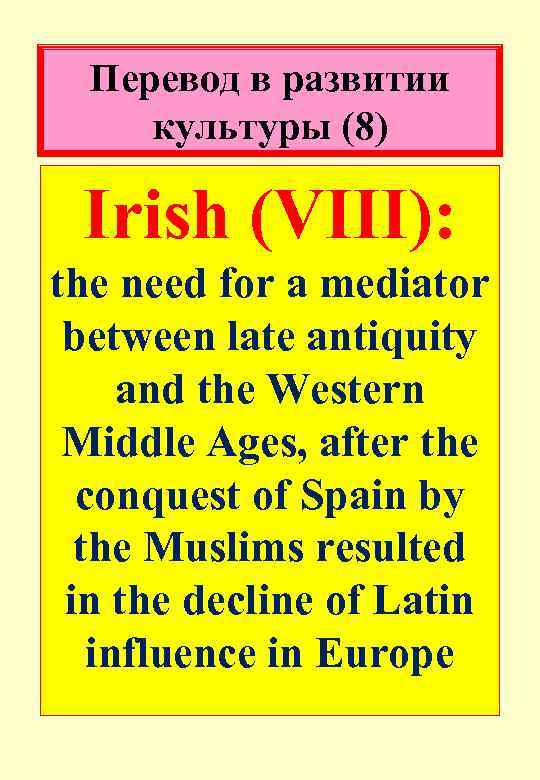 Перевод в развитии культуры (8)

Irish (VIII):

the need for a mediator between late antiquity and the Western Middle Ages, after the conquest of Spain by the Muslims resulted in the decline of Latin influence in Europe